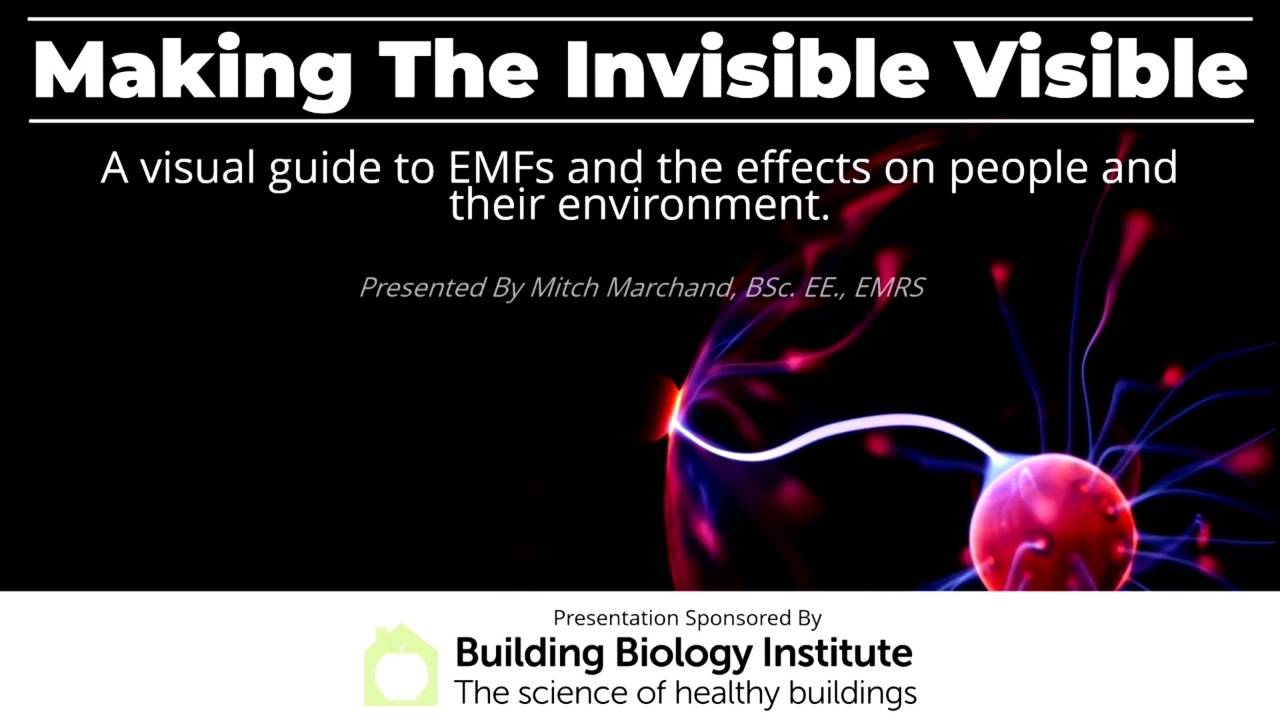 Making The Invisible Visible

A visual guide to EMFs and the effects on people and their environment.

Presented By Mitch Marchand, BSc. EE., EMRS

Presentation Sponsored By

Building Biology Institute
The science of healthy buildings